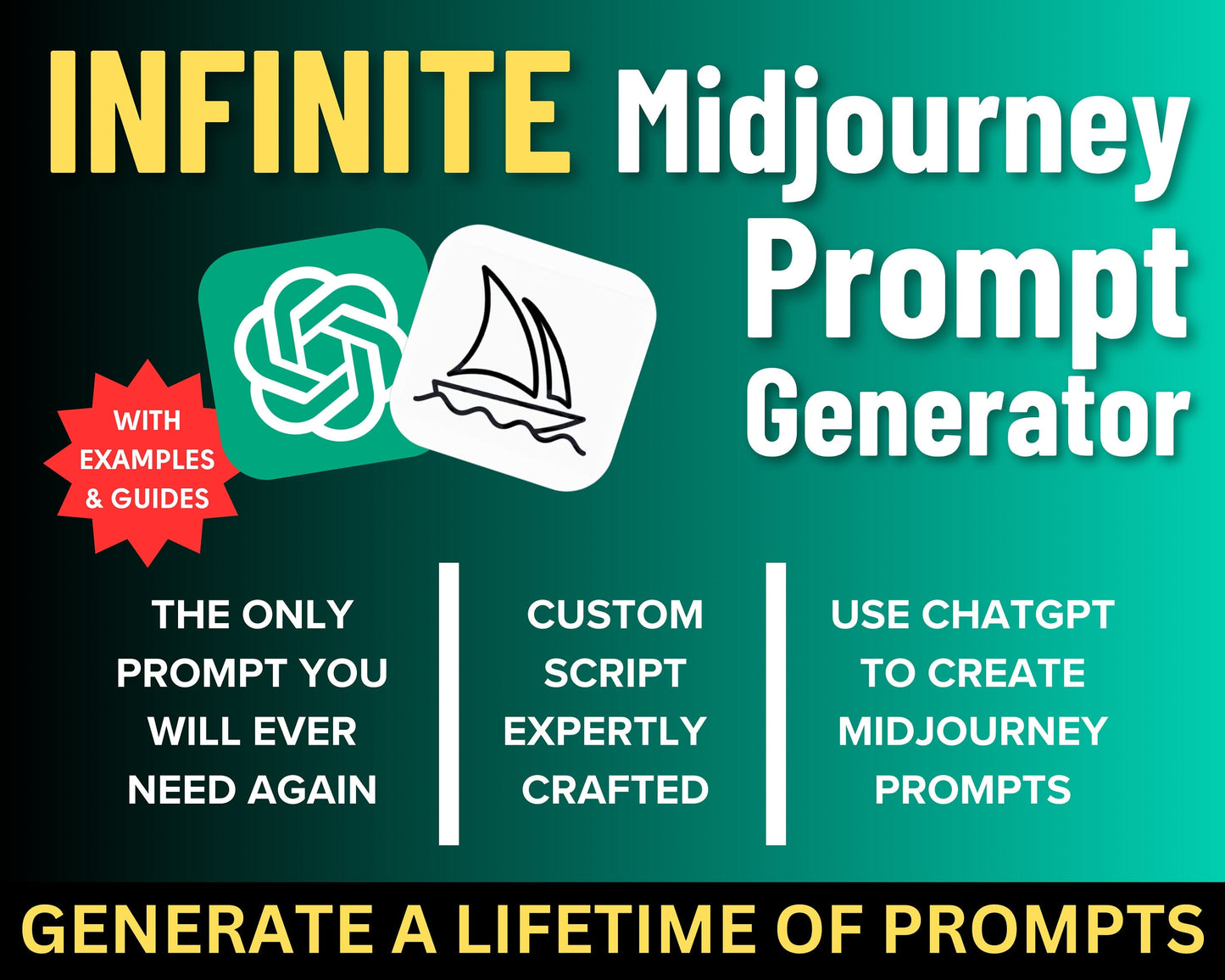 INFINITE Midjourney Prompt Generator

WITH EXAMPLES & GUIDES

THE ONLY PROMPT YOU WILL EVER NEED AGAIN

CUSTOM SCRIPT EXPERTLY CRAFTED

USE CHATGPT TO CREATE MIDJOURNEY PROMPTS

GENERATE A LIFETIME OF PROMPTS